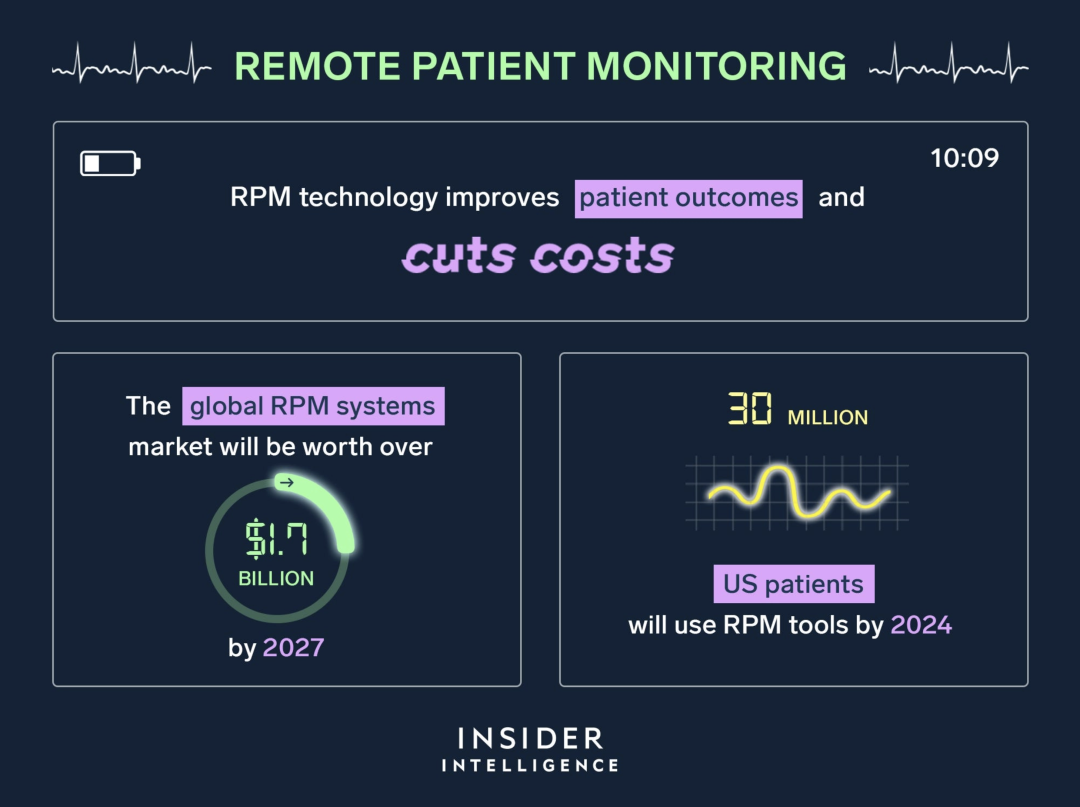 REMOTE PATIENT MONITORING

10:09

RPM technology improves patient outcomes and

cuts costs

The global RPM systems market will be worth over

$1.7
BILLION

by 2027

30 MILLION

US patients will use RPM tools by 2024

INSIDER
INTELLIGENCE